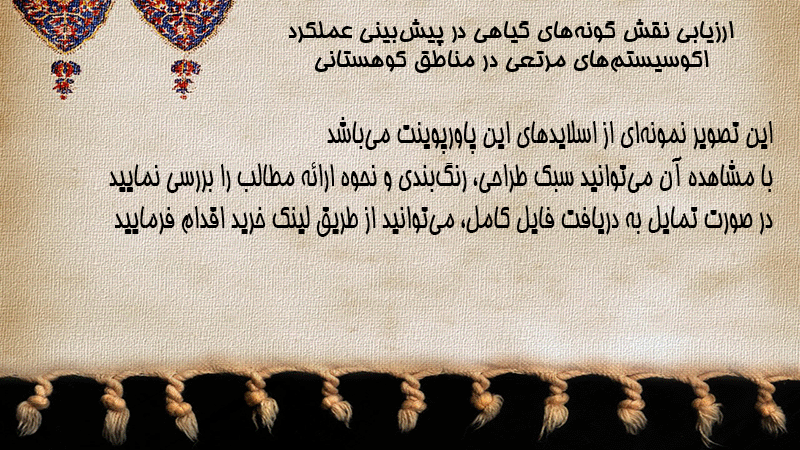 ارزیابی نقش گونه‌های گیاهی در پیش‌بینی عملکرد اکوسیستم‌های مرتعی در مناطق کوهستانی

این تصویر نمونه‌ای از اسلایدهای این پاورپوینت می‌باشد
با مشاهده آن می‌توانید سبک طراحی، رنگ‌بندی و نحوه ارائه مطالب را بررسی نمایید
در صورت تمایل به دریافت فایل کامل، می‌توانید از طریق لینک خرید اقدام فرمایید